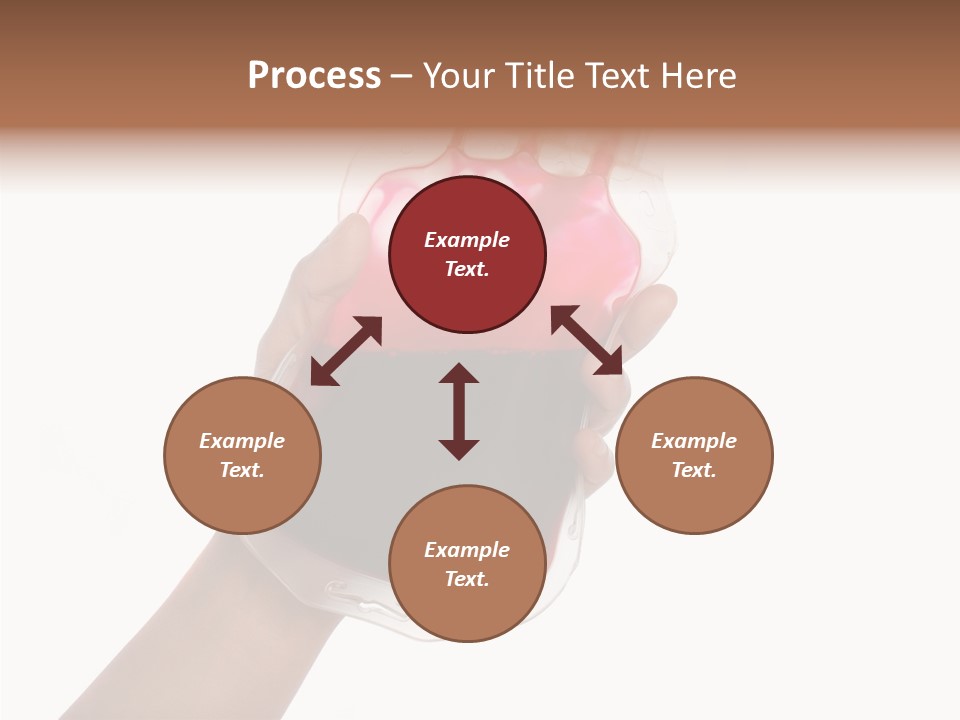 Process – Your Title Text Here

Example Text.

Example Text.

Example Text.

Example Text.